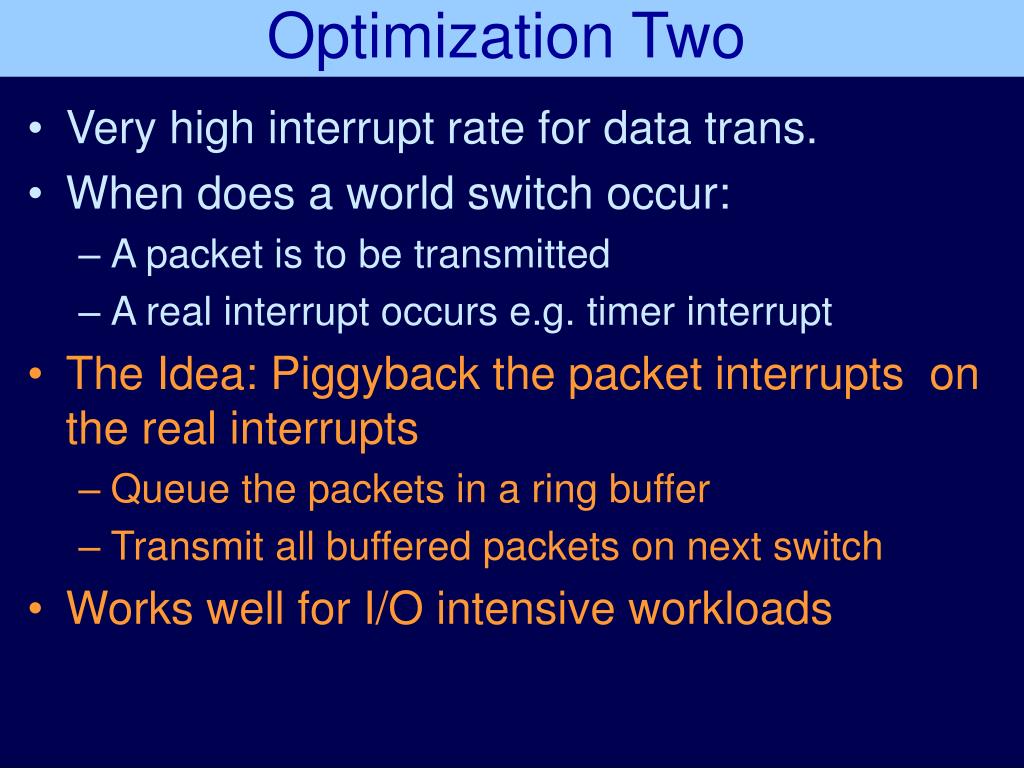 Optimization Two

• Very high interrupt rate for data trans.
• When does a world switch occur:
– A packet is to be transmitted
– A real interrupt occurs e.g. timer interrupt
• The Idea: Piggyback the packet interrupts on the real interrupts
– Queue the packets in a ring buffer
– Transmit all buffered packets on next switch
• Works well for I/O intensive workloads